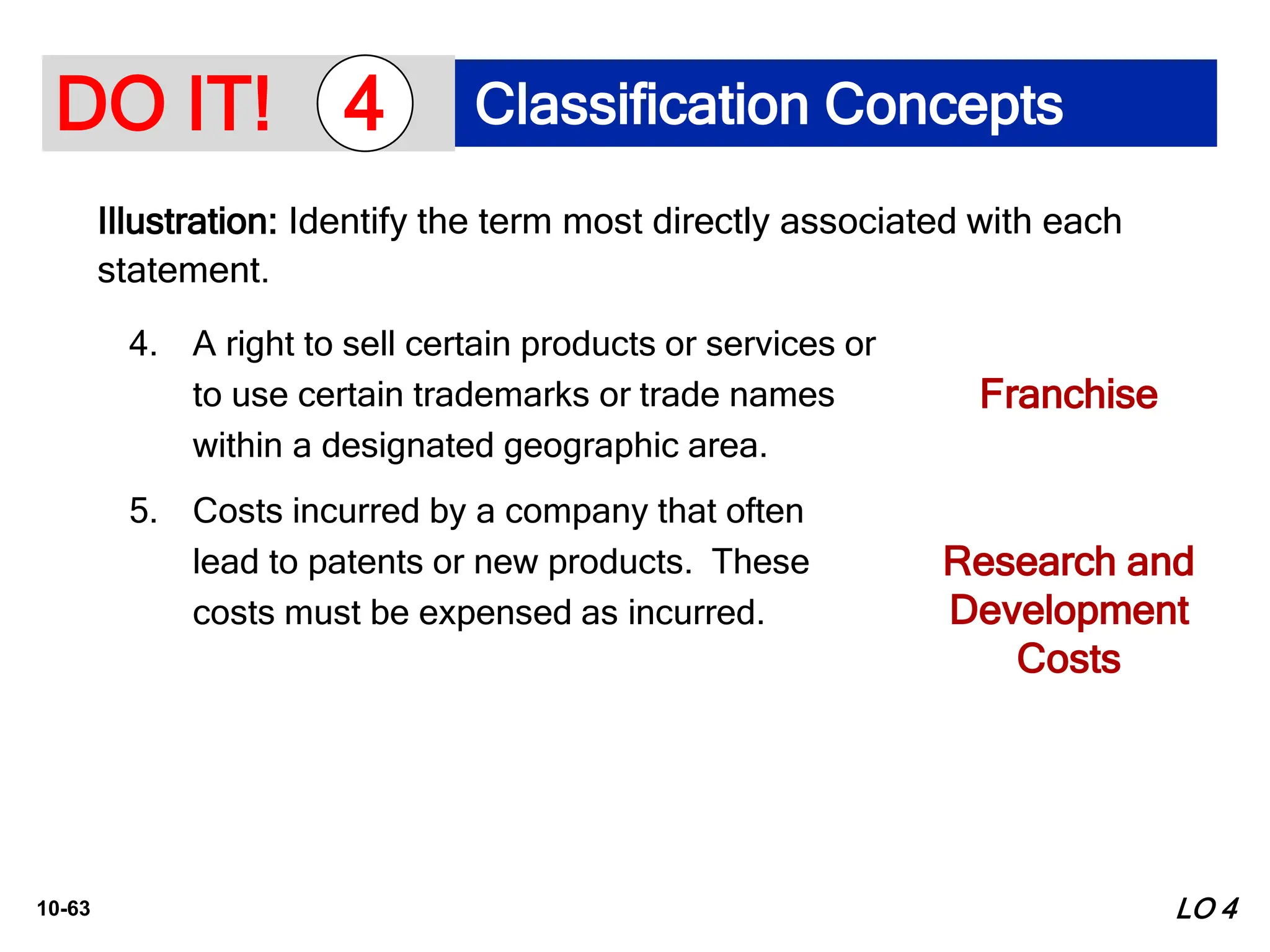 DO IT! 4 Classification Concepts

Illustration: Identify the term most directly associated with each statement.

4. A right to sell certain products or services or to use certain trademarks or trade names within a designated geographic area.

Franchise

5. Costs incurred by a company that often lead to patents or new products. These costs must be expensed as incurred.

Research and Development Costs

10-63

LO 4